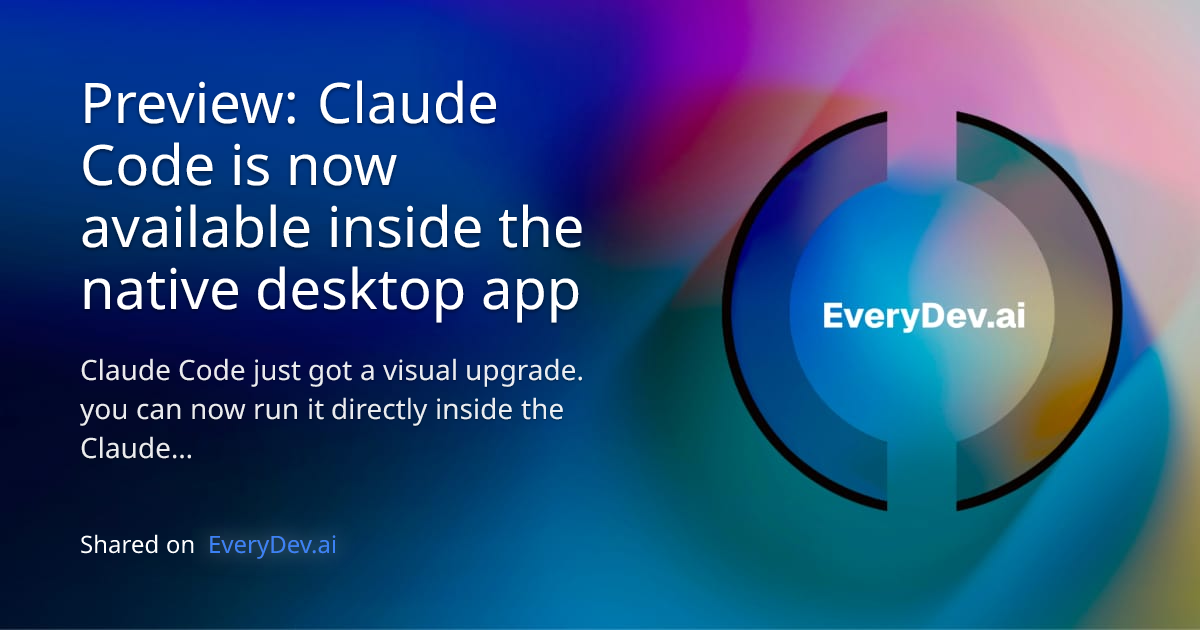 Preview: Claude Code is now available inside the native desktop app

Claude Code just got a visual upgrade. you can now run it directly inside the Claude...

Shared on EveryDev.ai

EveryDev.ai